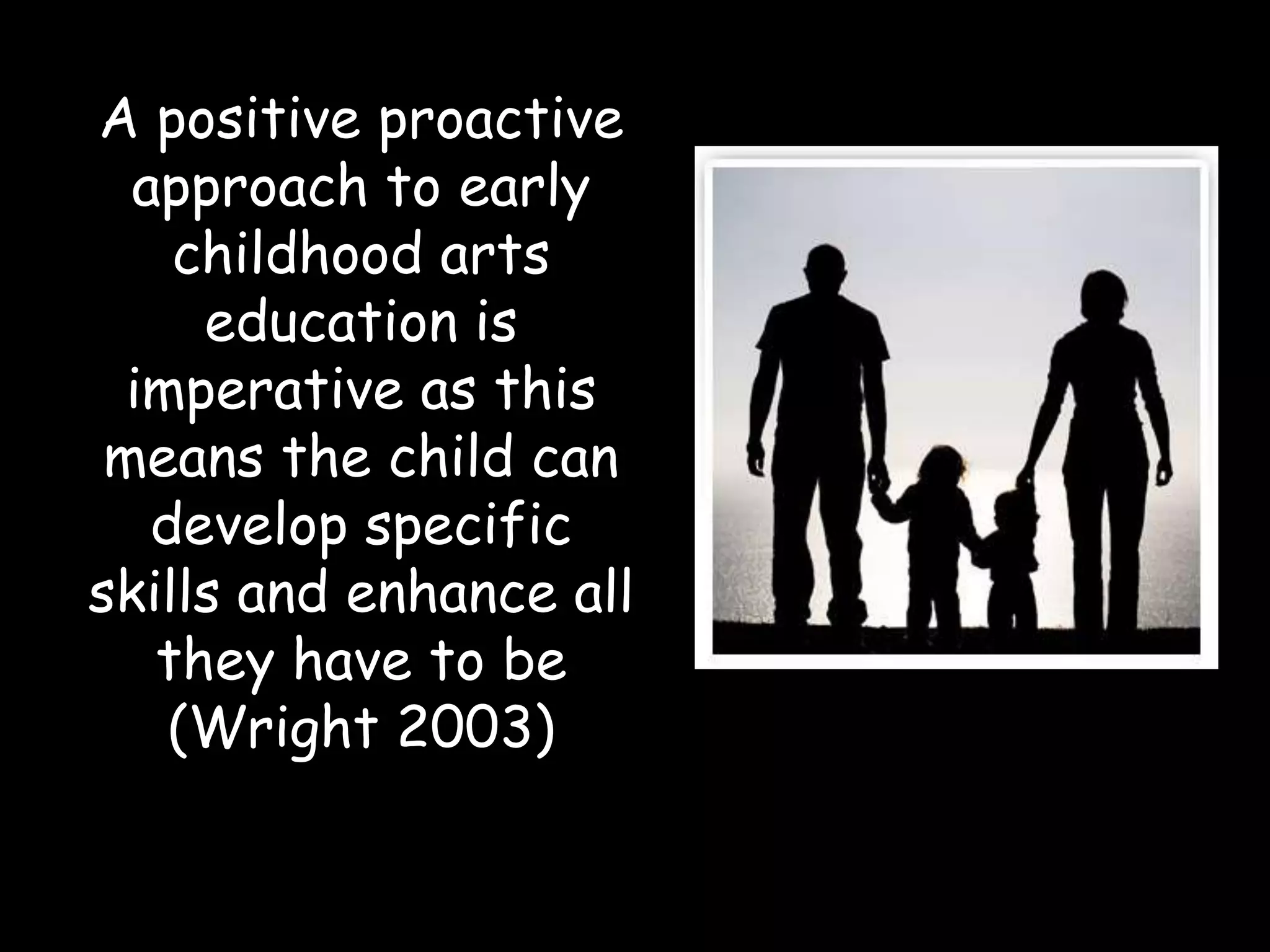 A positive proactive approach to early childhood arts education is imperative as this means the child can develop specific skills and enhance all they have to be (Wright 2003)